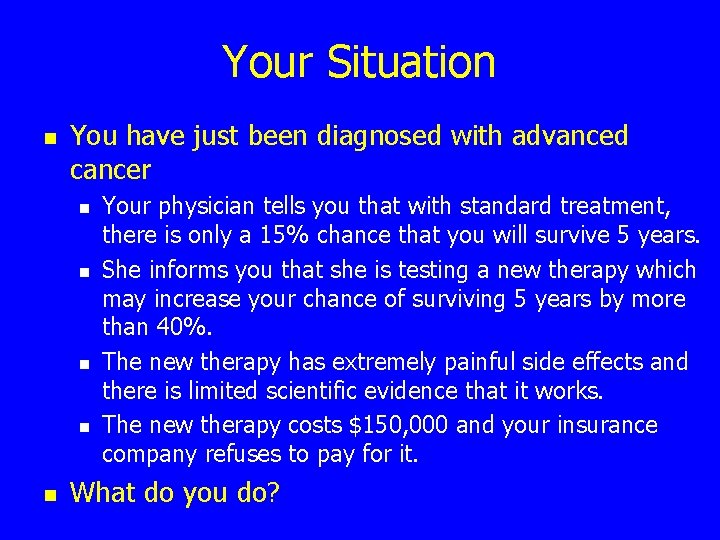 Your Situation

- You have just been diagnosed with advanced cancer
  - Your physician tells you that with standard treatment, there is only a 15% chance that you will survive 5 years.
  - She informs you that she is testing a new therapy which may increase your chance of surviving 5 years by more than 40%.
  - The new therapy has extremely painful side effects and there is limited scientific evidence that it works.
  - The new therapy costs \$150,000 and your insurance company refuses to pay for it.
- What do you do?